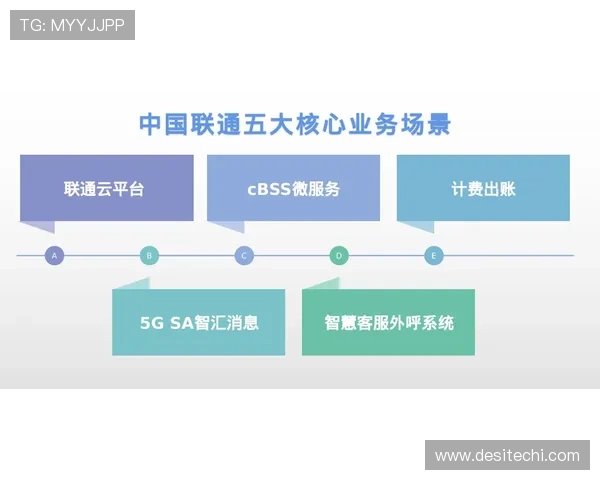 TG: MYYJJPP

中国联通五大核心业务场景

联通云平台

cBSS微服务

计费出账

A

B

C

D

E

5G SA智汇消息

智慧客服外呼系统

www.desitechi.com